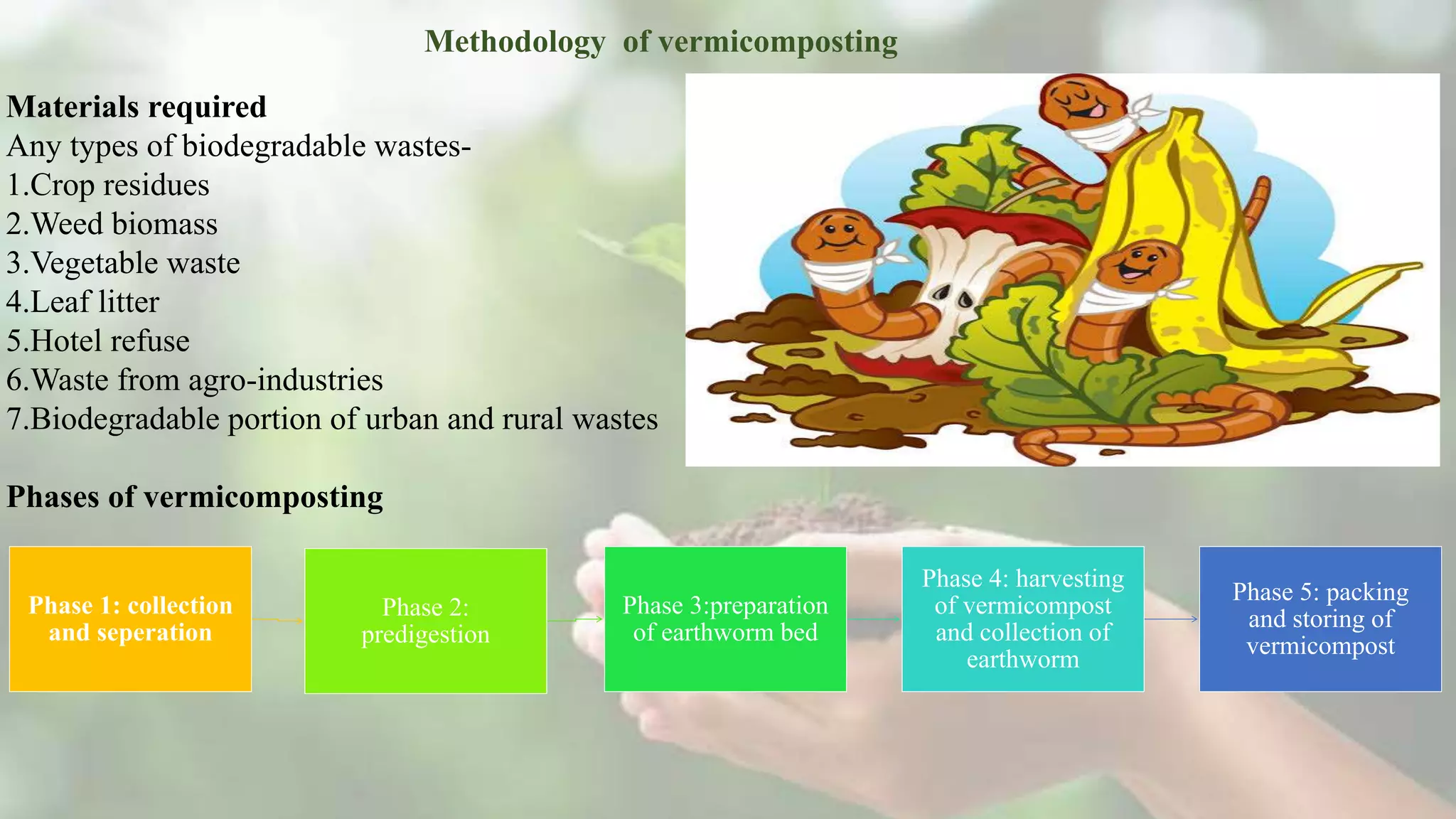 Methodology of vermicomposting

Materials required
Any types of biodegradable wastes-
1.Crop residues
2.Weed biomass
3.Vegetable waste
4.Leaf litter
5.Hotel refuse
6.Waste from agro-industries
7.Biodegradable portion of urban and rural wastes

Phases of vermicomposting

Phase 1: collection and seperation

Phase 2: predigestion

Phase 3:preparation of earthworm bed

Phase 4: harvesting of vermicompost and collection of earthworm

Phase 5: packing and storing of vermicompost